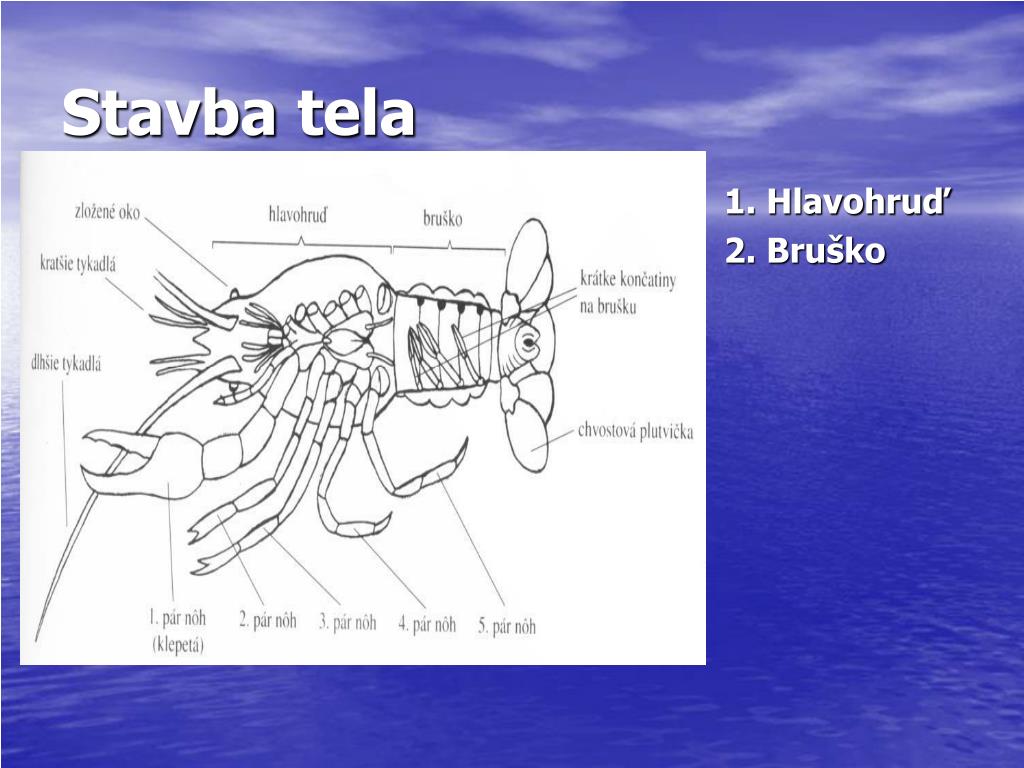 Stavba tela

zložené oko
hlavohruď
bruško
kratšie tykadlá
krátke končatiny na brušku
dlhšie tykadlá
chvostová plutvička
1. pár nôh (klepetá)
2. pár nôh
3. pár nôh
4. pár nôh
5. pár nôh

1. Hlavohruď
2. Bruško